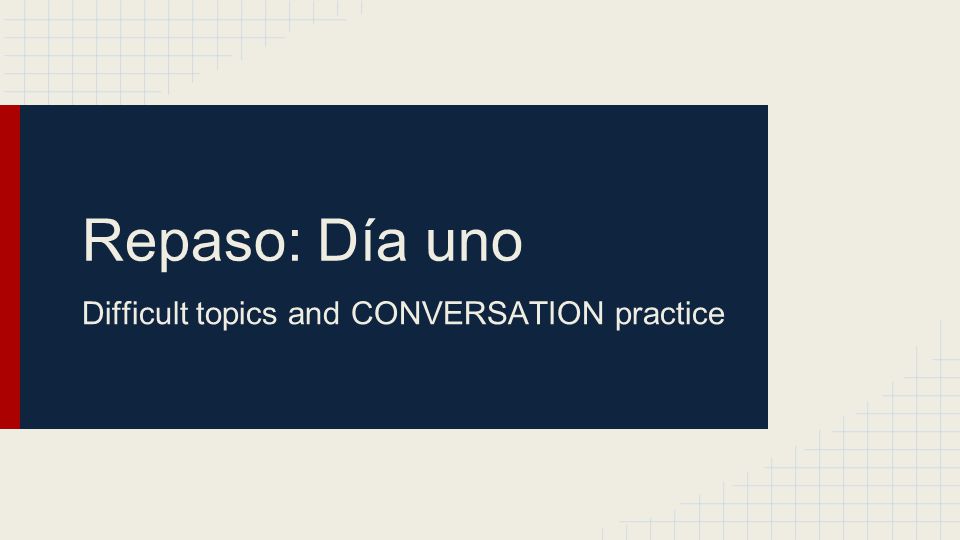 Repaso: Día uno

Difficult topics and CONVERSATION practice